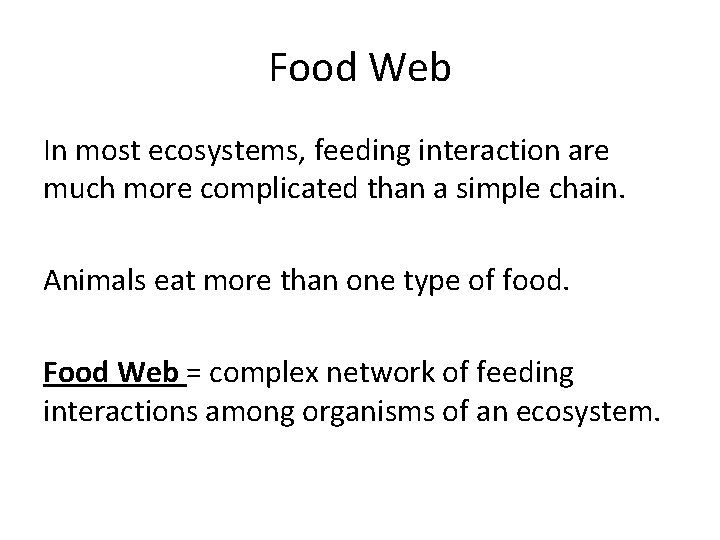 Food Web

In most ecosystems, feeding interaction are much more complicated than a simple chain.

Animals eat more than one type of food.

Food Web = complex network of feeding interactions among organisms of an ecosystem.